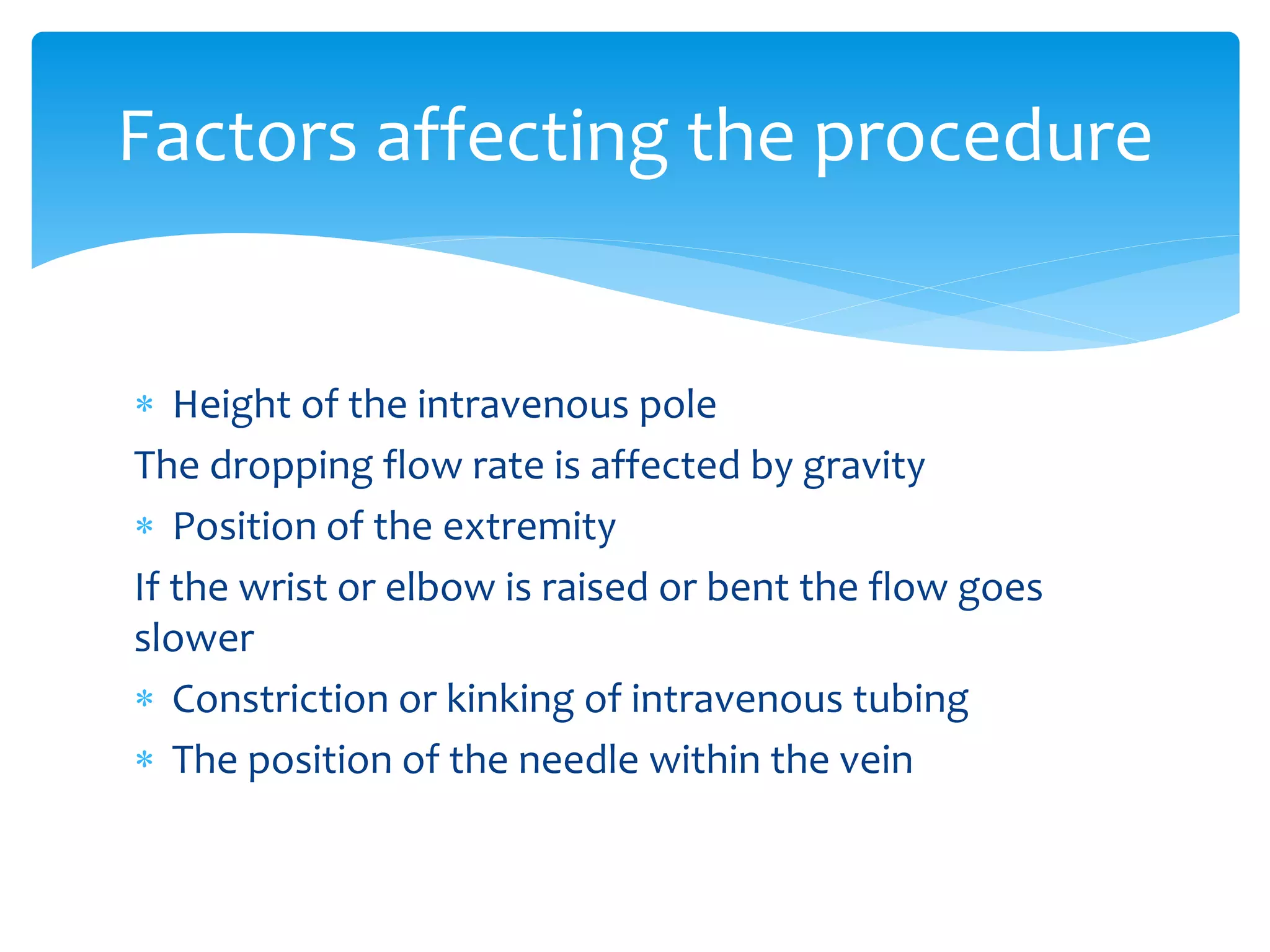 Factors affecting the procedure

* Height of the intravenous pole

The dropping flow rate is affected by gravity

* Position of the extremity

If the wrist or elbow is raised or bent the flow goes slower

* Constriction or kinking of intravenous tubing
* The position of the needle within the vein